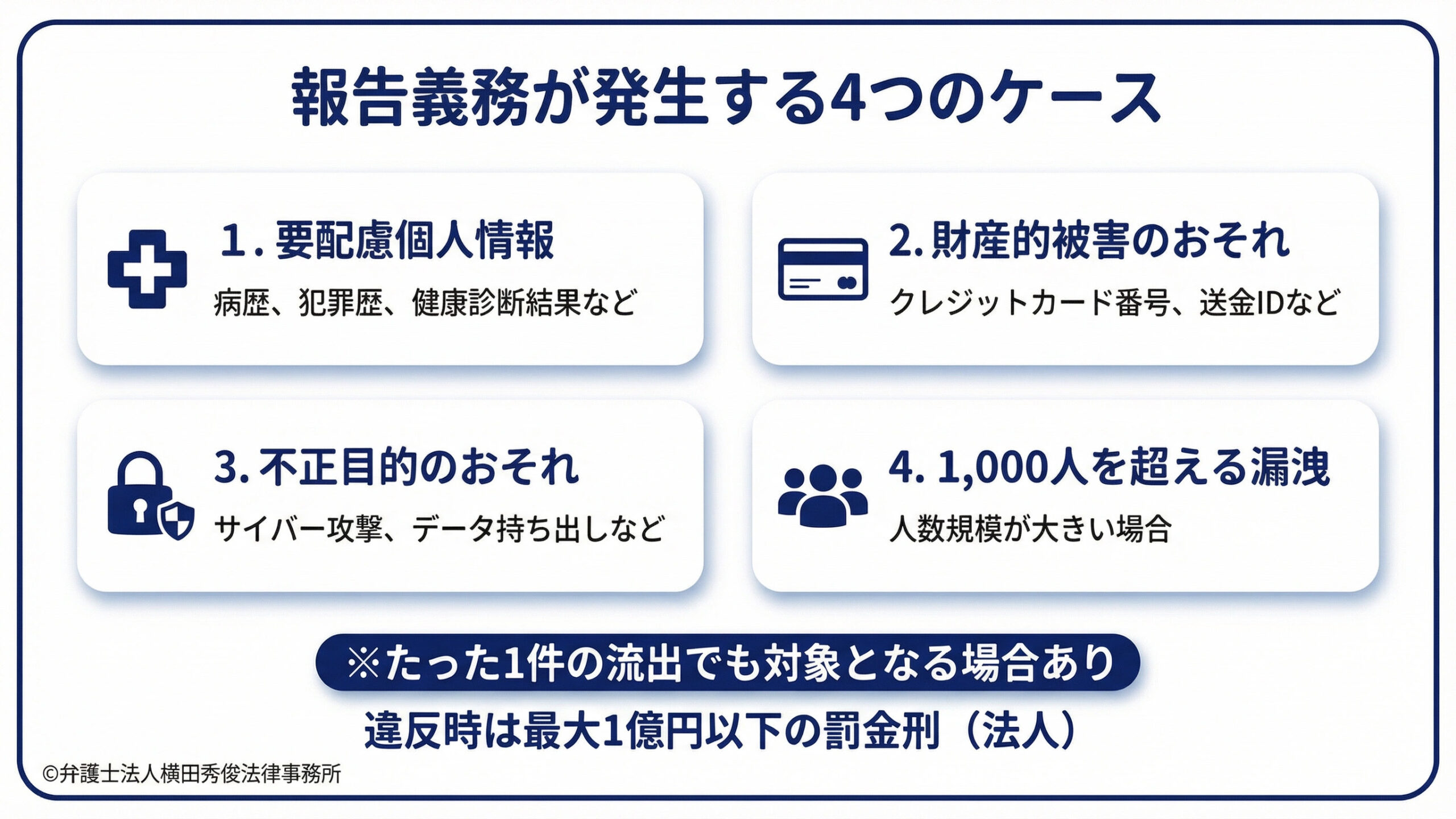 報告義務が発生する4つのケース

1. 要配慮個人情報

病歴、犯罪歴、健康診断結果など

2. 財産的被害のおそれ

クレジットカード番号、送金IDなど

3. 不正目的のおそれ

サイバー攻撃、データ持ち出しなど

4. 1,000人を超える漏洩

人数規模が大きい場合

※たった1件の流出でも対象となる場合あり

違反時は最大1億円以下の罰金刑（法人）

©弁護士法人横田秀俊法律事務所